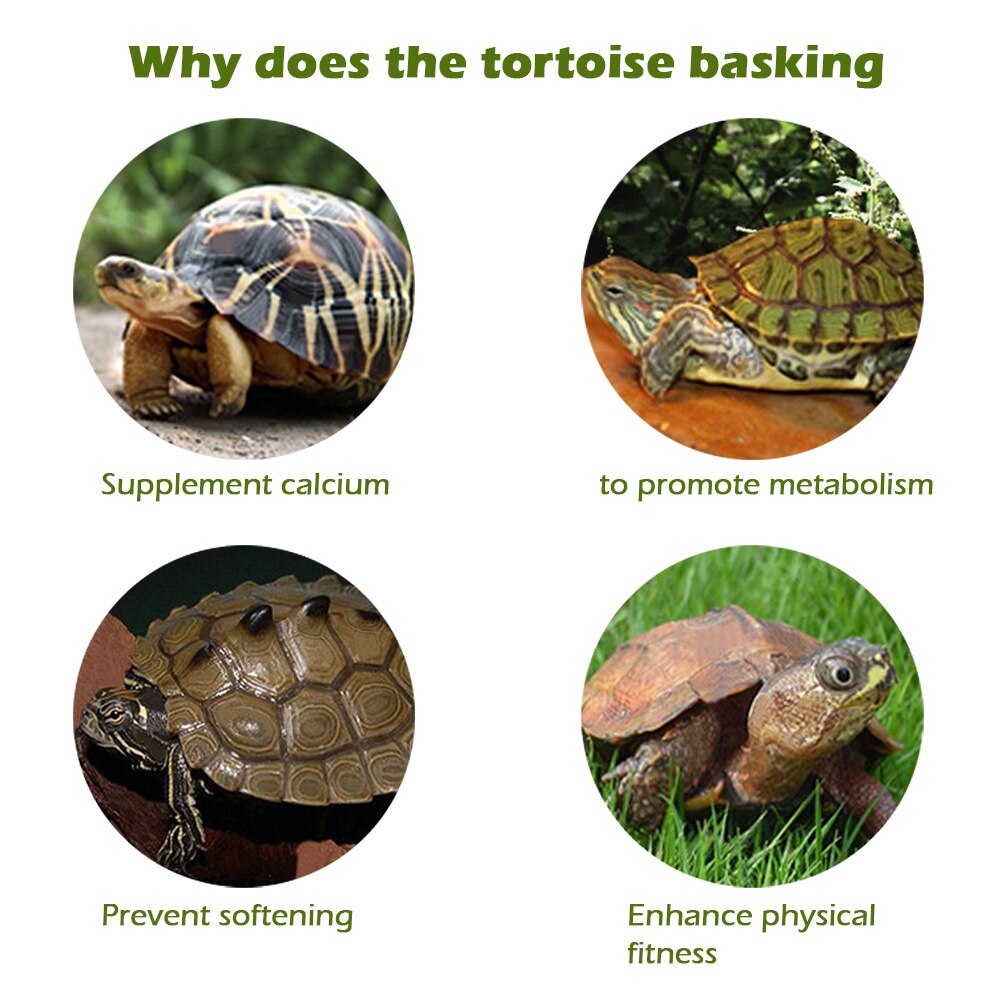 Why does the tortoise basking

Supplement calcium

to promote metabolism

Prevent softening

Enhance physical fitness